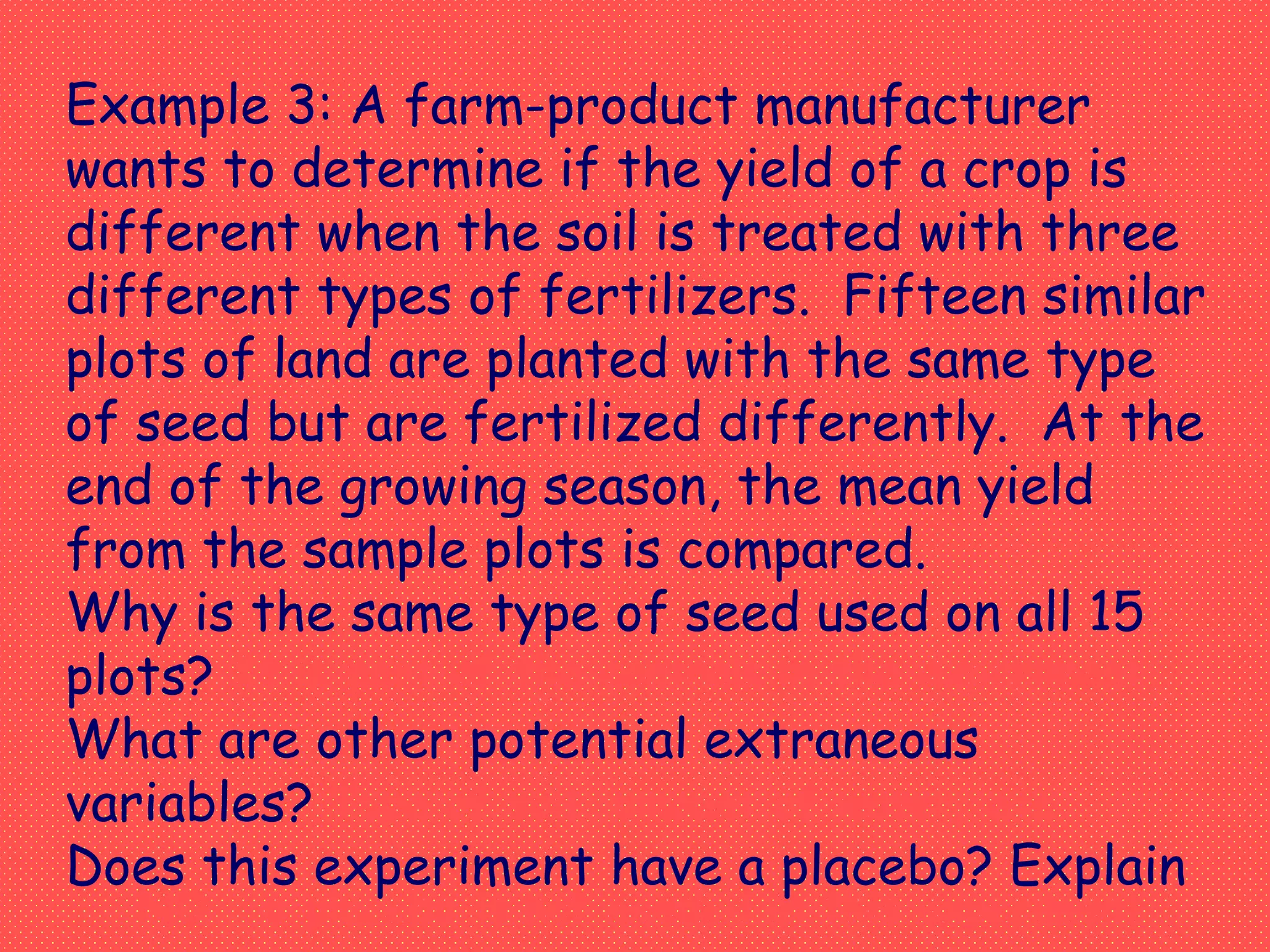 Example 3: A farm-product manufacturer wants to determine if the yield of a crop is different when the soil is treated with three different types of fertilizers. Fifteen similar plots of land are planted with the same type of seed but are fertilized differently. At the end of the growing season, the mean yield from the sample plots is compared.

Why is the same type of seed used on all 15 plots?

What are other potential extraneous variables?

Does this experiment have a placebo? Explain